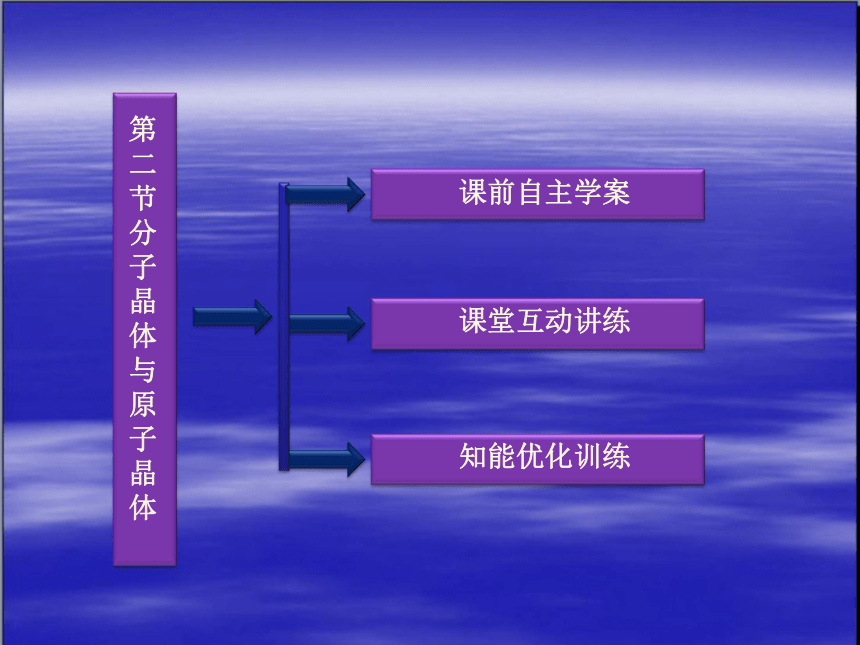 第二节分子晶体与原子晶体

课前自主学案

课堂互动讲练

知能优化训练